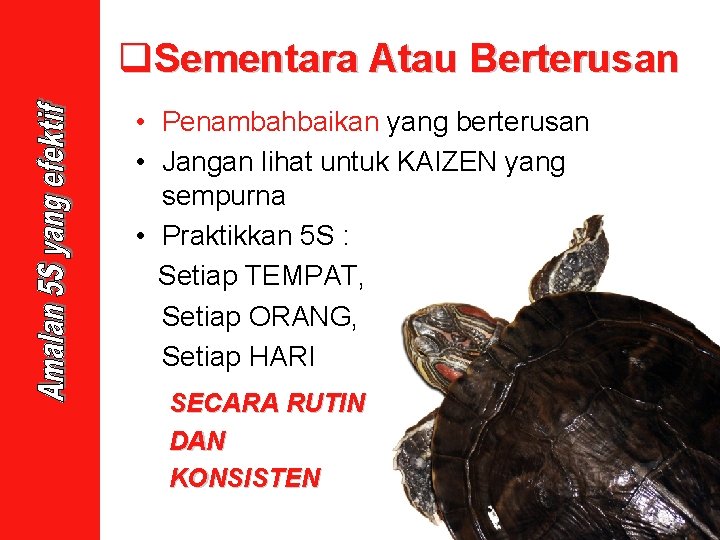 Amalan 5S yang efektif

❑Sementara Atau Berterusan

• Penambahbaikan yang berterusan
• Jangan lihat untuk KAIZEN yang sempurna
• Praktikkan 5S :
Setiap TEMPAT,
Setiap ORANG,
Setiap HARI

SECARA RUTIN
DAN
KONSISTEN